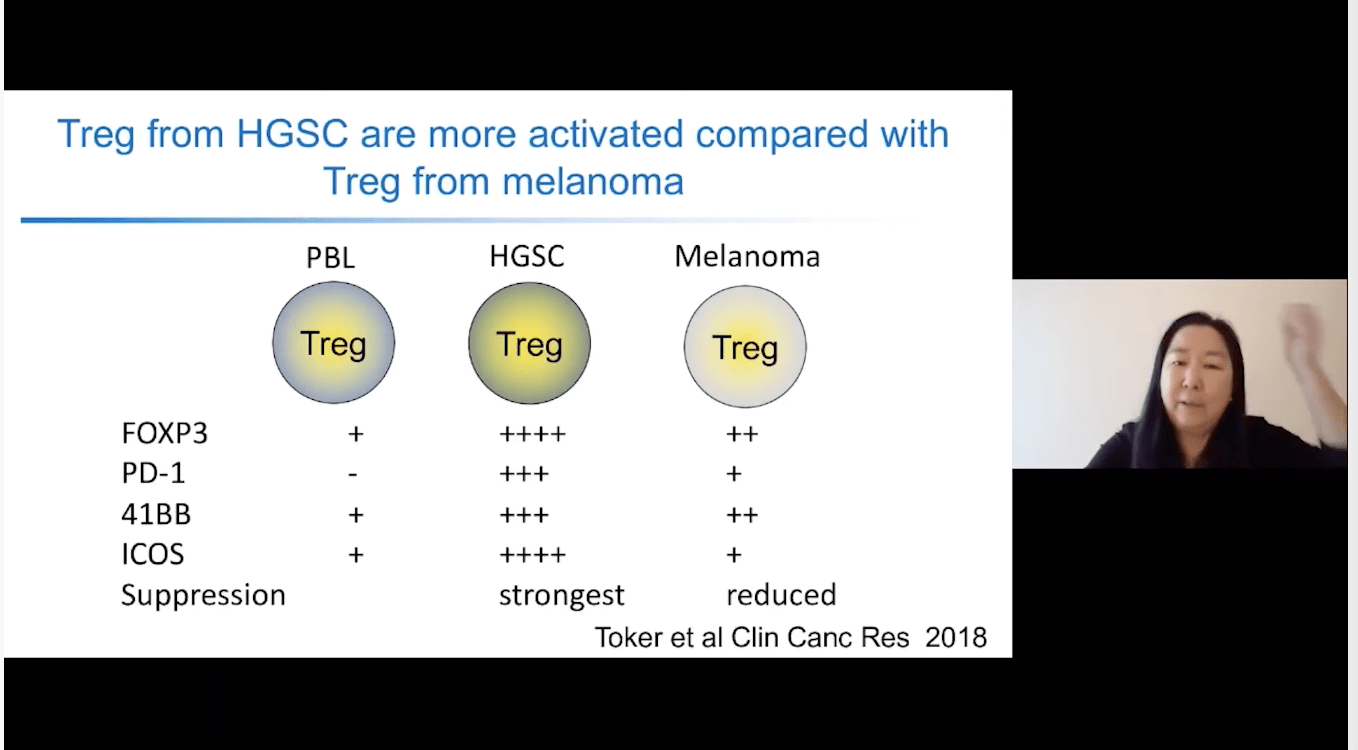 Treg from HGSC are more activated compared with Treg from melanoma

| | PBL | HGSC | Melanoma |
|---|---|---|---|
| | Treg | Treg | Treg |
| FOXP3 | + | ++++ | ++ |
| PD-1 | - | +++ | + |
| 41BB | + | +++ | ++ |
| ICOS | + | ++++ | + |
| Suppression | | strongest | reduced |

Toker et al Clin Canc Res 2018